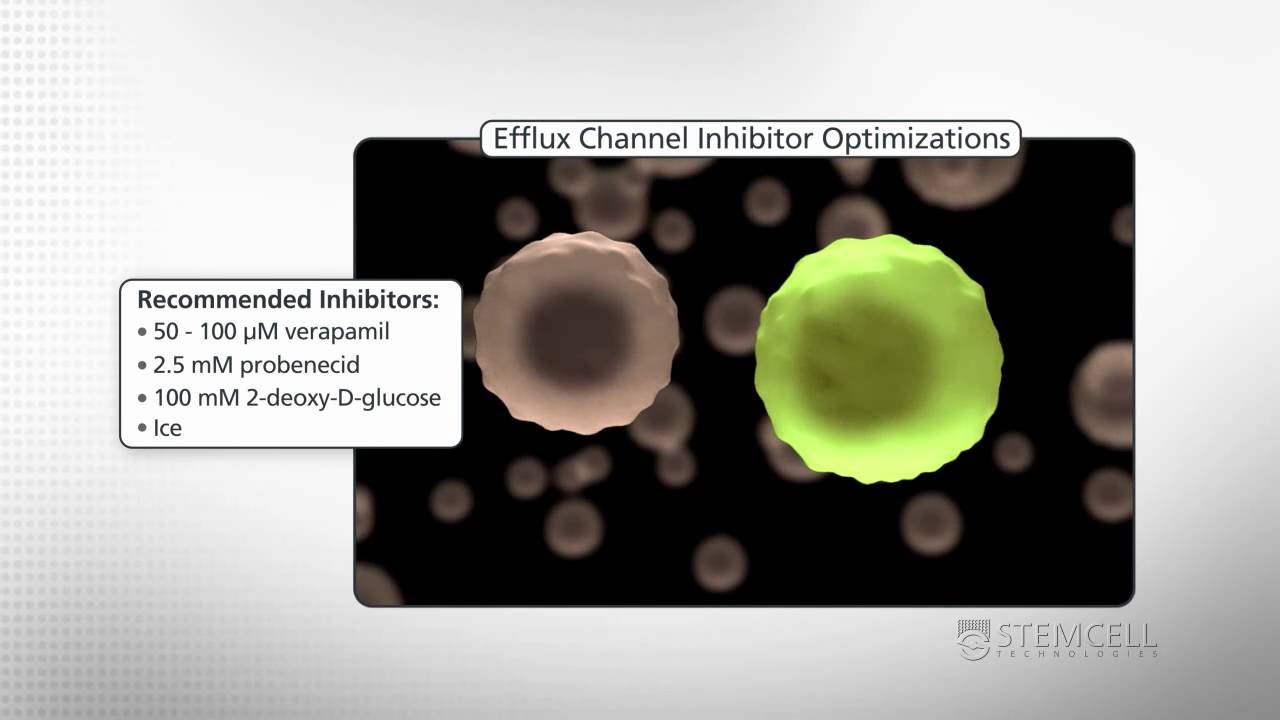 Efflux Channel Inhibitor Optimizations

Recommended Inhibitors:
• 50 - 100 µM verapamil
• 2.5 mM probenecid
• 100 mM 2-deoxy-D-glucose
• Ice

STEMCELL
TECHNOLOGIES